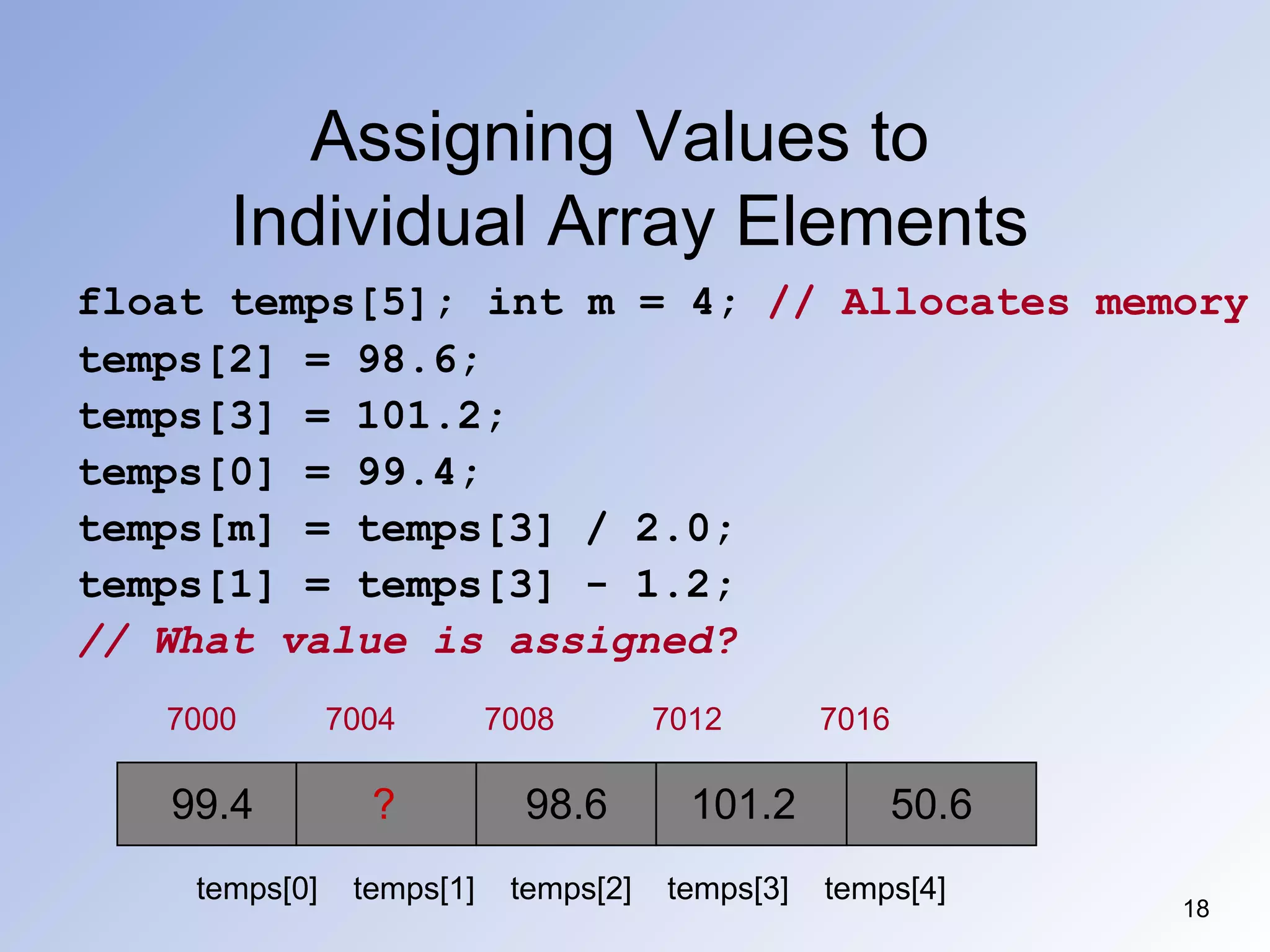 Assigning Values to Individual Array Elements

float temps[5]; int m = 4; // Allocates memory
temps[2] = 98.6;
temps[3] = 101.2;
temps[0] = 99.4;
temps[m] = temps[3] / 2.0;
temps[1] = temps[3] - 1.2;
// What value is assigned?

| 7000 | 7004 | 7008 | 7012 | 7016 |
|---|---|---|---|---|
| 99.4 | ? | 98.6 | 101.2 | 50.6 |
| temps[0] | temps[1] | temps[2] | temps[3] | temps[4] |

18